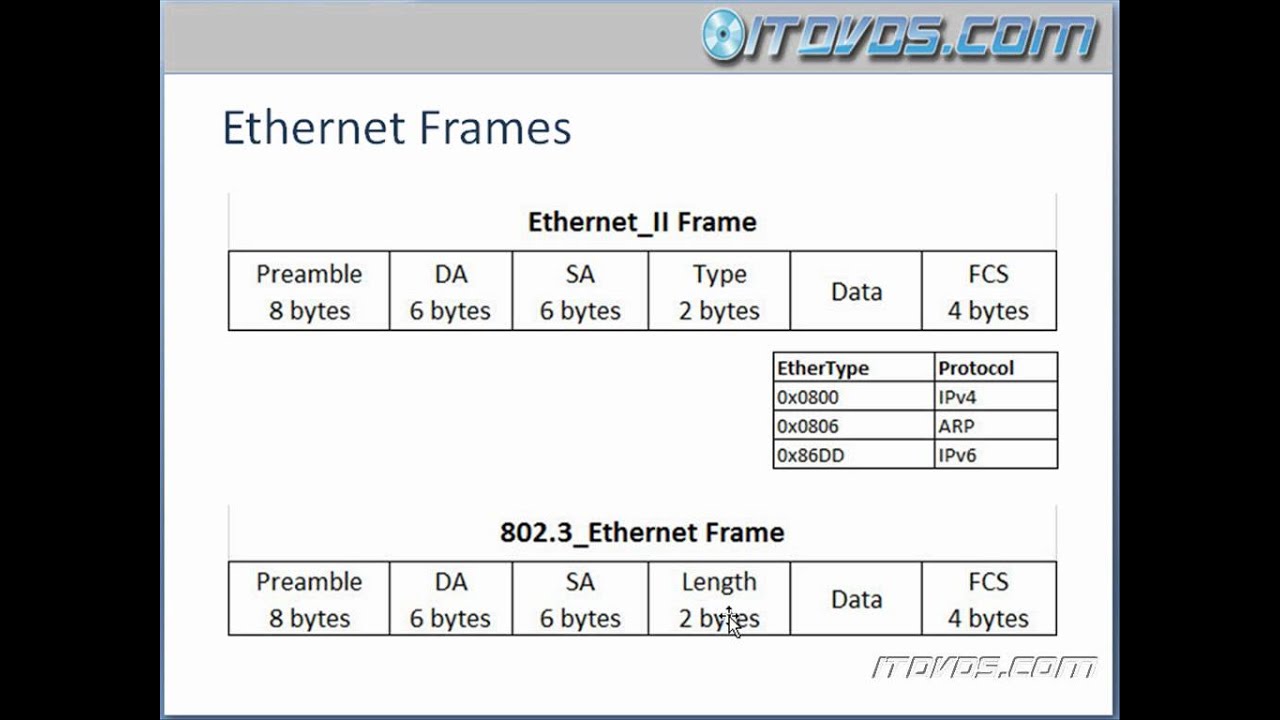 ITDVDS.COM

Ethernet Frames

Ethernet_II Frame

| Preamble 8 bytes | DA 6 bytes | SA 6 bytes | Type 2 bytes | Data | FCS 4 bytes |
|---|---|---|---|---|---|

| EtherType | Protocol |
|---|---|
| 0x0800 | IPv4 |
| 0x0806 | ARP |
| 0x86DD | IPv6 |

802.3_Ethernet Frame

| Preamble 8 bytes | DA 6 bytes | SA 6 bytes | Length 2 bytes | Data | FCS 4 bytes |
|---|---|---|---|---|---|

ITDVDS.COM